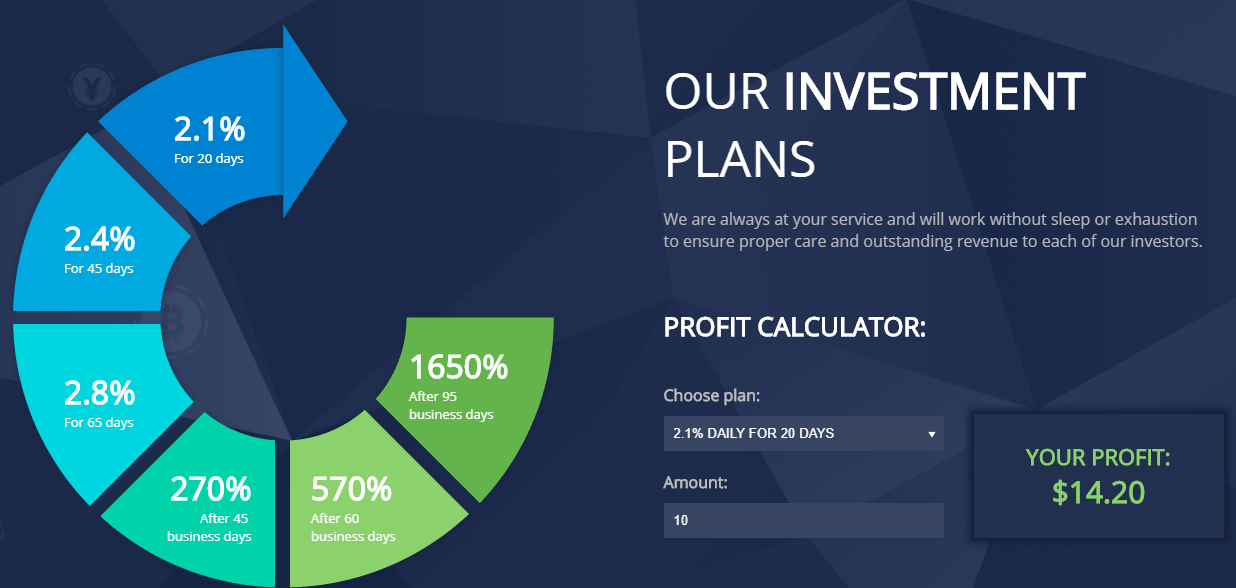 2.1%
For 20 days

2.4%
For 45 days

2.8%
For 65 days

270%
After 45 business days

570%
After 60 business days

1650%
After 95 business days

OUR INVESTMENT PLANS

We are always at your service and will work without sleep or exhaustion to ensure proper care and outstanding revenue to each of our investors.

PROFIT CALCULATOR:

Choose plan:

2.1% DAILY FOR 20 DAYS

Amount:

10

YOUR PROFIT:
$14.20